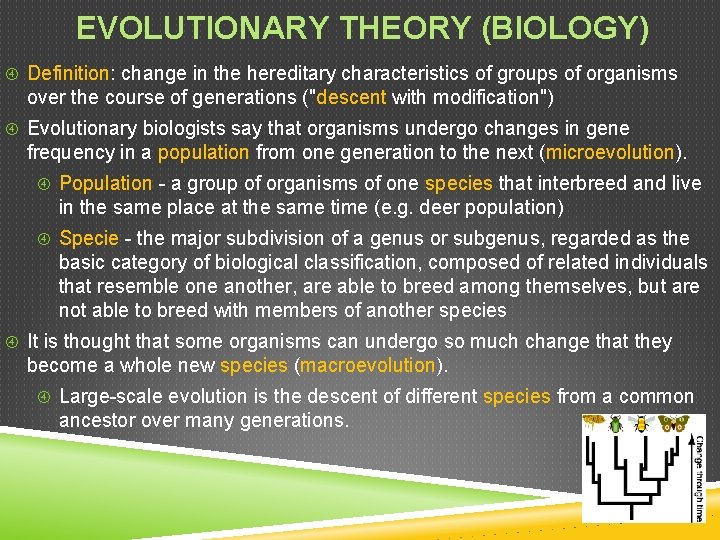 EVOLUTIONARY THEORY (BIOLOGY)

Definition: change in the hereditary characteristics of groups of organisms over the course of generations ("descent with modification")

Evolutionary biologists say that organisms undergo changes in gene frequency in a population from one generation to the next (microevolution).

Population - a group of organisms of one species that interbreed and live in the same place at the same time (e.g. deer population)

Specie - the major subdivision of a genus or subgenus, regarded as the basic category of biological classification, composed of related individuals that resemble one another, are able to breed among themselves, but are not able to breed with members of another species

It is thought that some organisms can undergo so much change that they become a whole new species (macroevolution).

Large-scale evolution is the descent of different species from a common ancestor over many generations.

Change through time